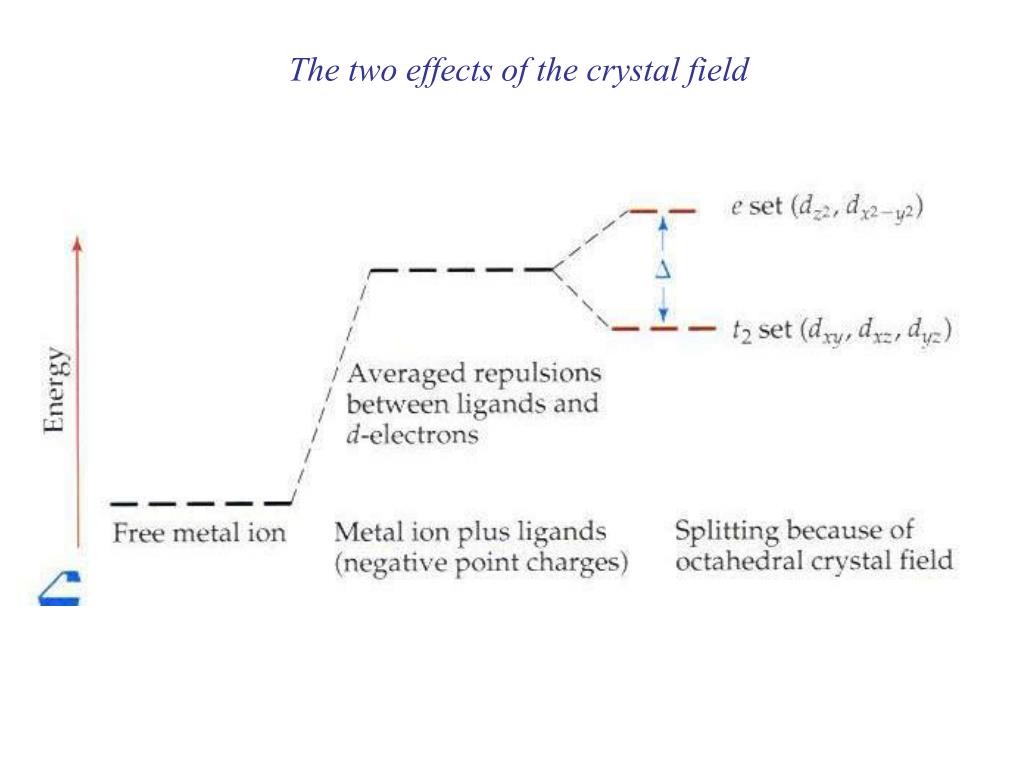 The two effects of the crystal field

Energy

$e$ set ($d_{z^2}$, $d_{x^2-y^2}$)

$\Delta$

$t_2$ set ($d_{xy}$, $d_{xz}$, $d_{yz}$)

Averaged repulsions between ligands and $d$-electrons

Free metal ion

Metal ion plus ligands (negative point charges)

Splitting because of octahedral crystal field